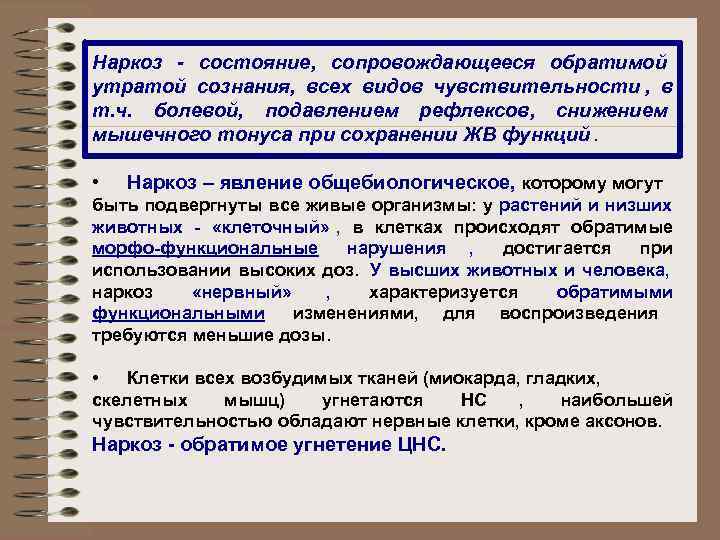 Наркоз - состояние, сопровождающееся обратимой утратой сознания, всех видов чувствительности , в т.ч. болевой, подавлением рефлексов, снижением мышечного тонуса при сохранении ЖВ функций .

• Наркоз – явление общебиологическое, которому могут быть подвергнуты все живые организмы: у растений и низших животных - «клеточный» , в клетках происходят обратимые морфо-функциональные нарушения , достигается при использовании высоких доз. У высших животных и человека, наркоз «нервный» , характеризуется обратимыми функциональными изменениями, для воспроизведения требуются меньшие дозы.

• Клетки всех возбудимых тканей (миокарда, гладких, скелетных мышц) угнетаются НС , наибольшей чувствительностью обладают нервные клетки, кроме аксонов.
Наркоз - обратимое угнетение ЦНС.